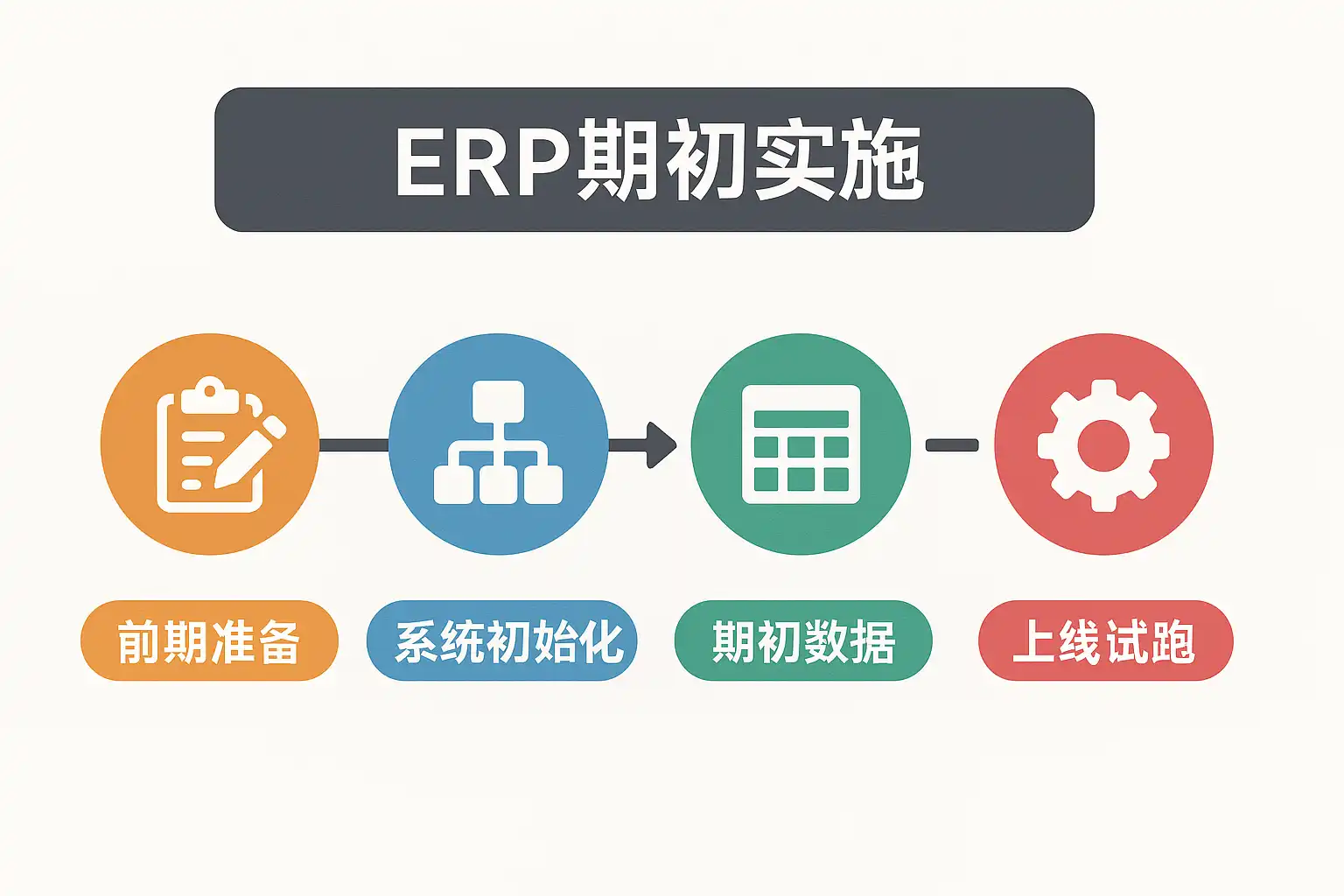 ERP期初实施

前期准备

系统初始化

期初数据

上线试跑